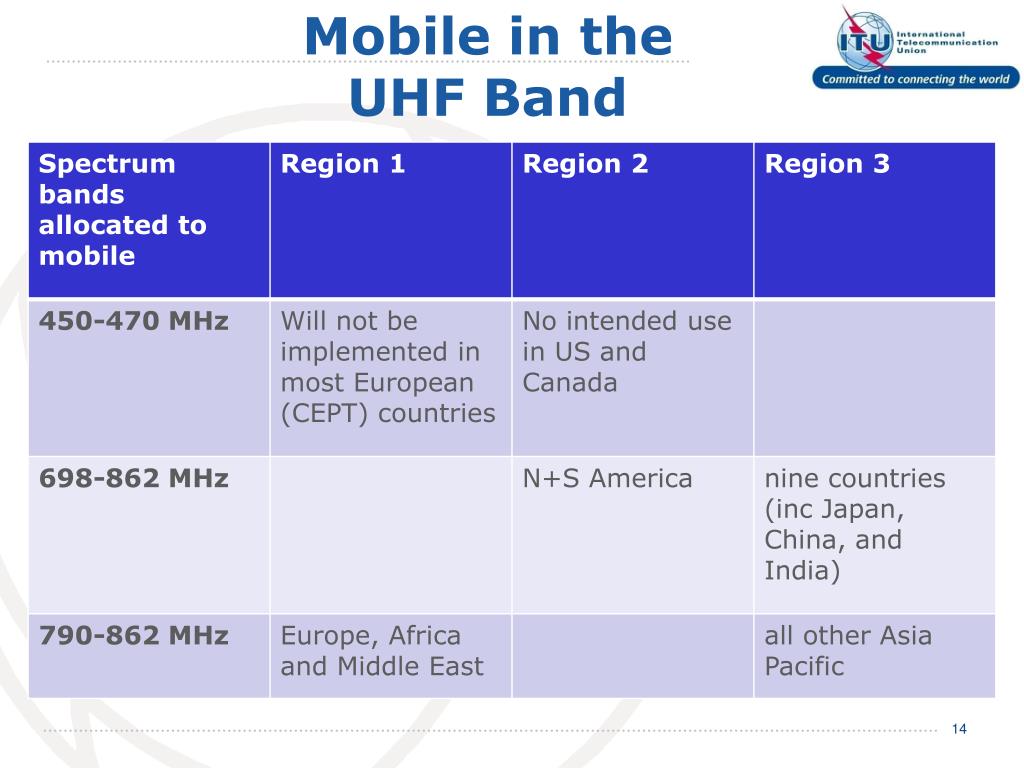 Mobile in the UHF Band

ITU International Telecommunication Union
Committed to connecting the world

| Spectrum bands allocated to mobile | Region 1 | Region 2 | Region 3 |
|---|---|---|---|
| 450-470 MHz | Will not be implemented in most European (CEPT) countries | No intended use in US and Canada | |
| 698-862 MHz | | N+S America | nine countries (inc Japan, China, and India) |
| 790-862 MHz | Europe, Africa and Middle East | | all other Asia Pacific |

14